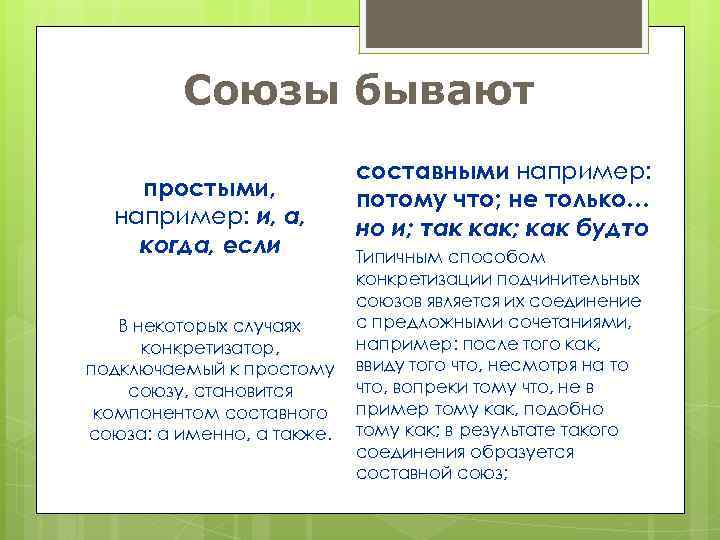 Союзы бывают

простыми, например: и, а, когда, если

В некоторых случаях конкретизатор, подключаемый к простому союзу, становится компонентом составного союза: а именно, а также.

составными например: потому что; не только… но и; так как; как будто

Типичным способом конкретизации подчинительных союзов является их соединение с предложными сочетаниями, например: после того как, ввиду того что, несмотря на то что, вопреки тому что, не в пример тому как, подобно тому как; в результате такого соединения образуется составной союз;